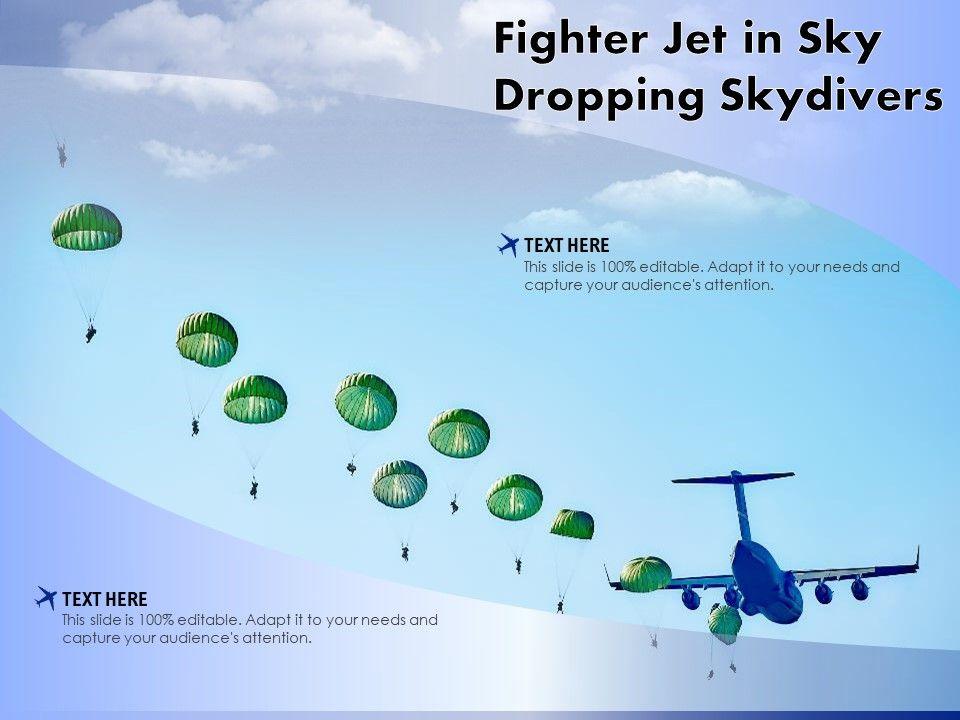 Fighter Jet in Sky Dropping Skydivers

TEXT HERE
This slide is 100% editable. Adapt it to your needs and capture your audience's attention.

TEXT HERE
This slide is 100% editable. Adapt it to your needs and capture your audience's attention.